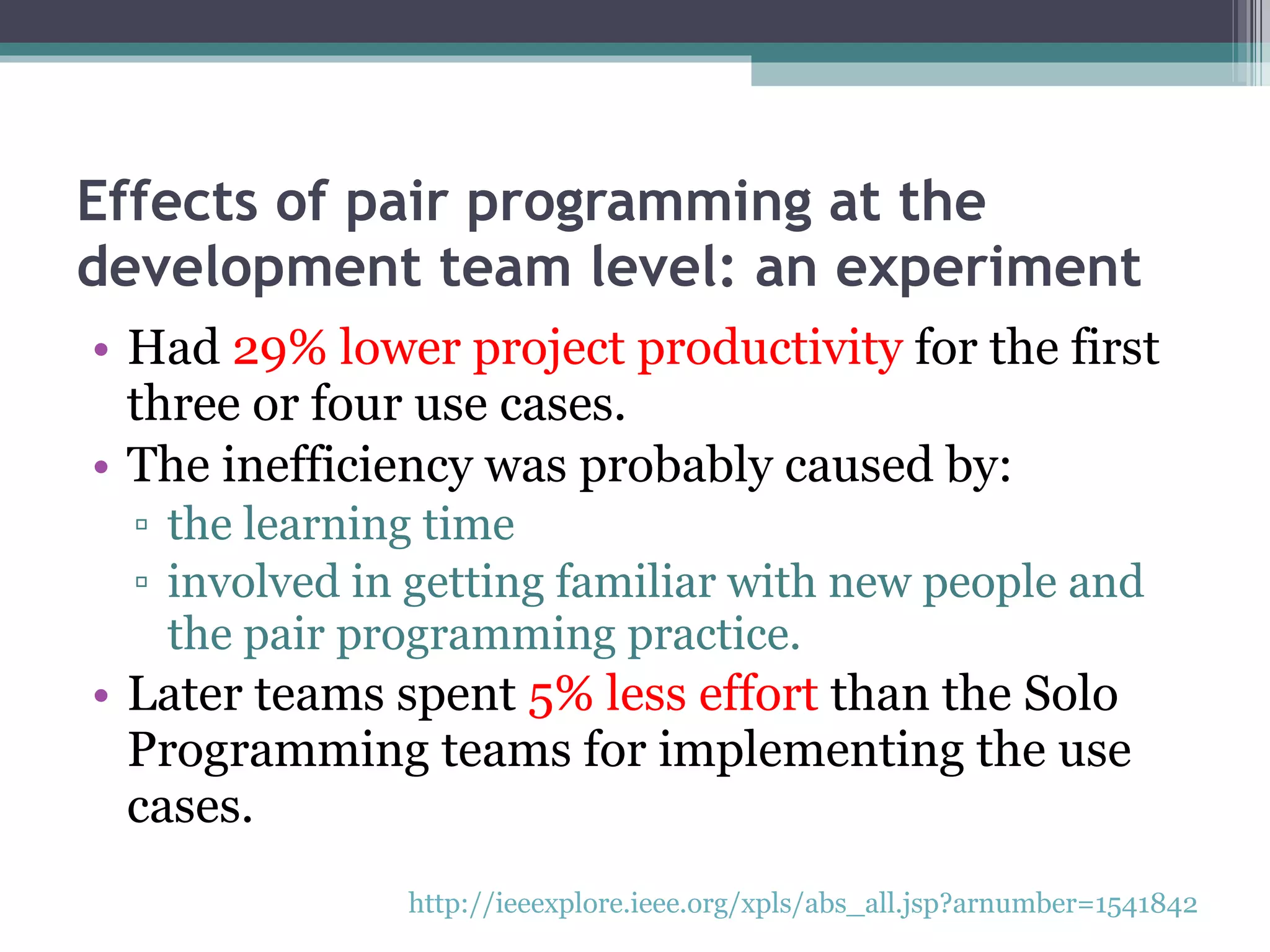 Effects of pair programming at the development team level: an experiment

• Had 29% lower project productivity for the first three or four use cases.
• The inefficiency was probably caused by:
▫ the learning time
▫ involved in getting familiar with new people and the pair programming practice.
• Later teams spent 5% less effort than the Solo Programming teams for implementing the use cases.

http://ieeexplore.ieee.org/xpls/abs_all.jsp?arnumber=1541842